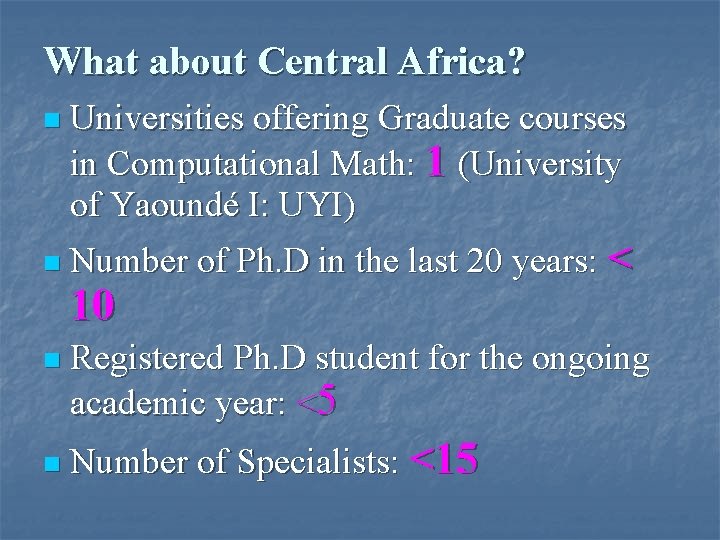 What about Central Africa?

Universities offering Graduate courses in Computational Math: 1 (University of Yaoundé I: UYI)

Number of Ph.D in the last 20 years: < 10

Registered Ph.D student for the ongoing academic year: <5

Number of Specialists: <15